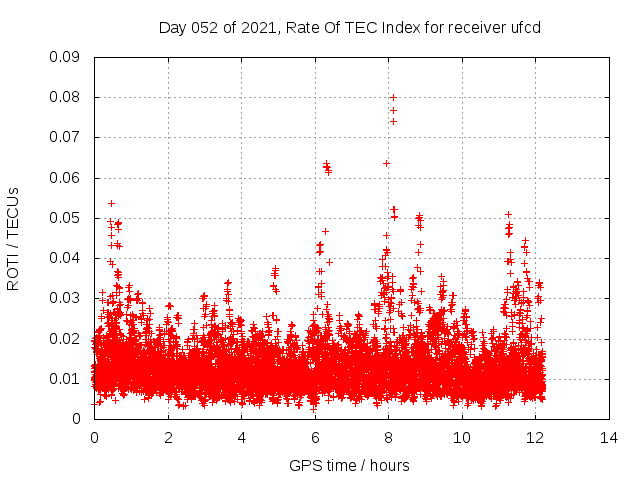 Day 052 of 2021, Rate Of TEC Index for receiver ufcd

ROTI / TECUs

0.09
0.08
0.07
0.06
0.05
0.04
0.03
0.02
0.01
0

0
2
4
6
8
10
12
14

GPS time / hours